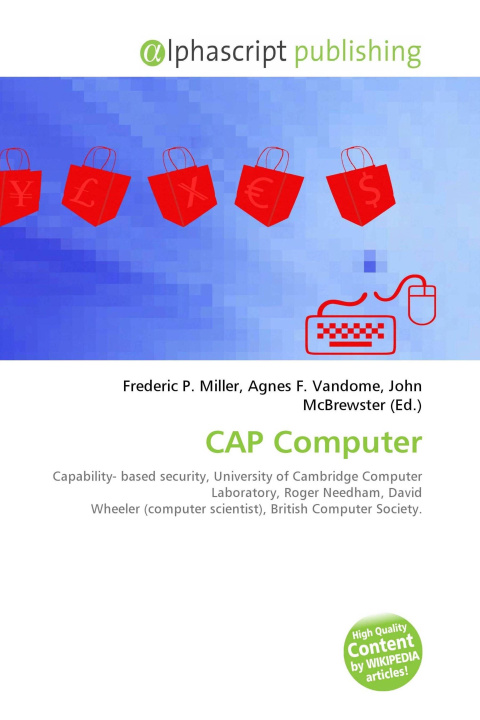 @lphascript publishing

¥ £ ¤ € $

Frederic P. Miller, Agnes F. Vandome, John McBrewster (Ed.)

CAP Computer

Capability- based security, University of Cambridge Computer Laboratory, Roger Needham, David Wheeler (computer scientist), British Computer Society.

High Quality Content by WIKIPEDIA articles!